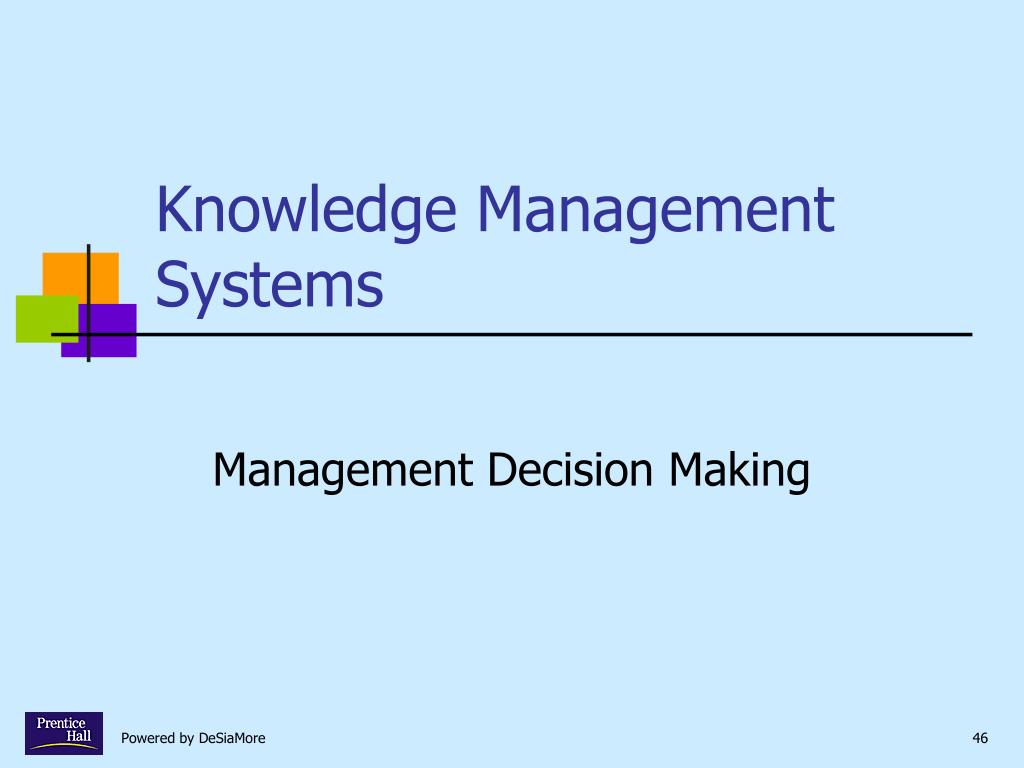 Knowledge Management Systems

Management Decision Making

Prentice Hall

Powered by DeSiaMore

46